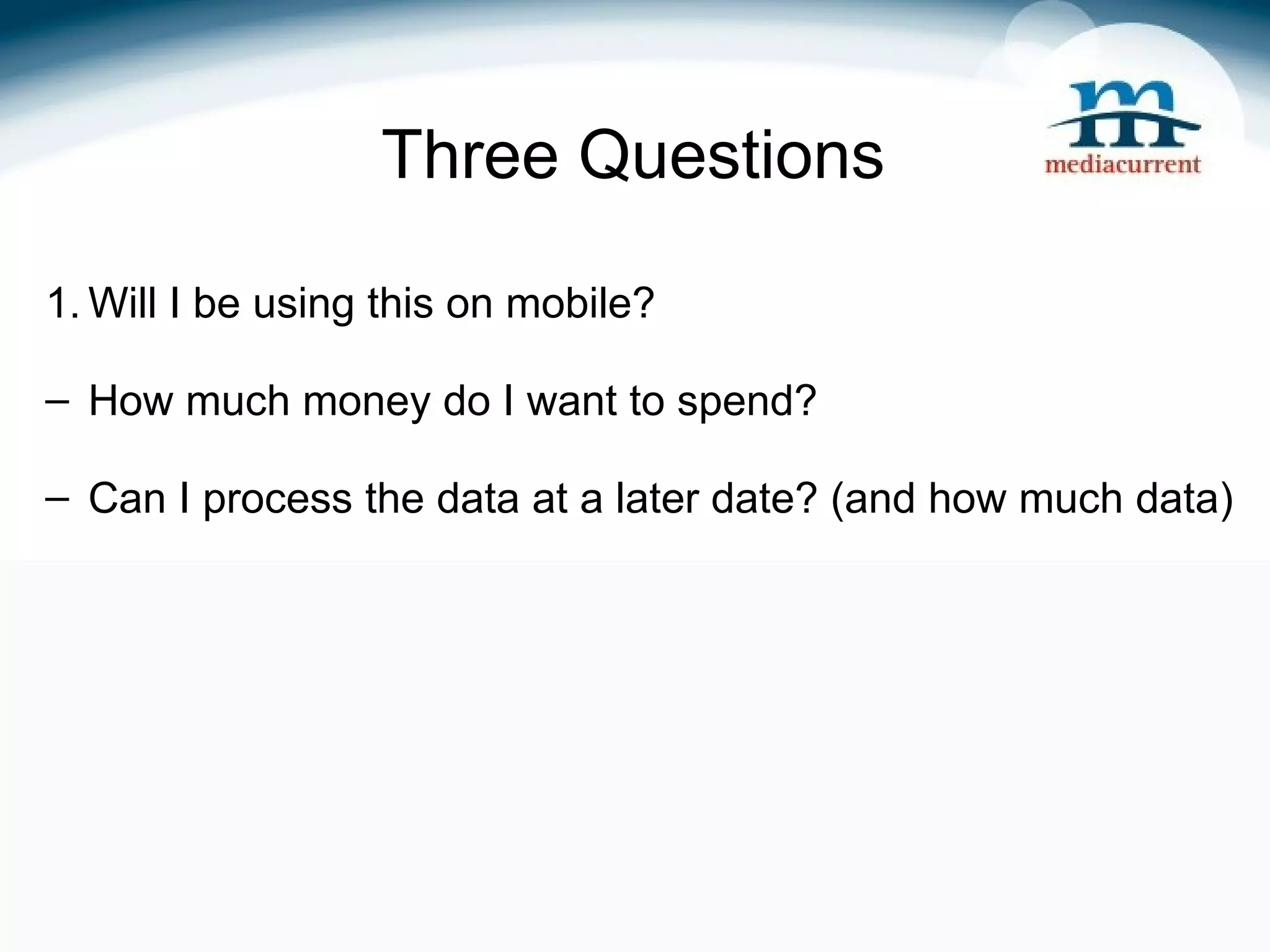 Three Questions

m
mediacurrent

1. Will I be using this on mobile?

– How much money do I want to spend?

– Can I process the data at a later date? (and how much data)